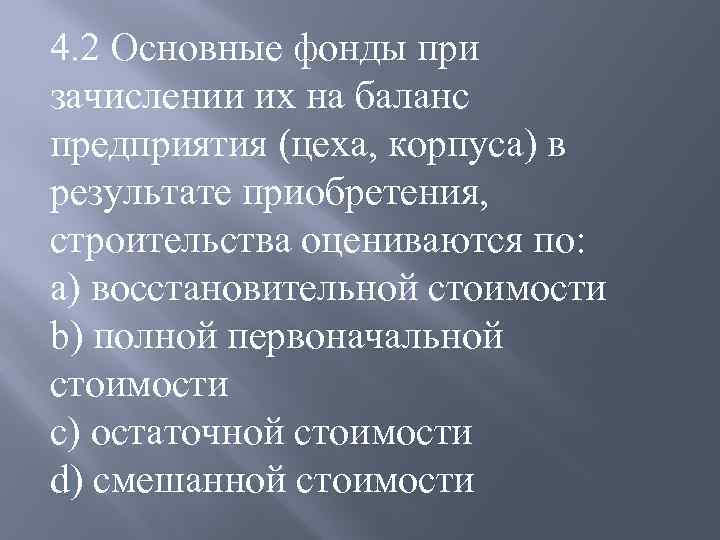 4.2 Основные фонды при зачислении их на баланс предприятия (цеха, корпуса) в результате приобретения, строительства оцениваются по:
a) восстановительной стоимости
b) полной первоначальной стоимости
c) остаточной стоимости
d) смешанной стоимости